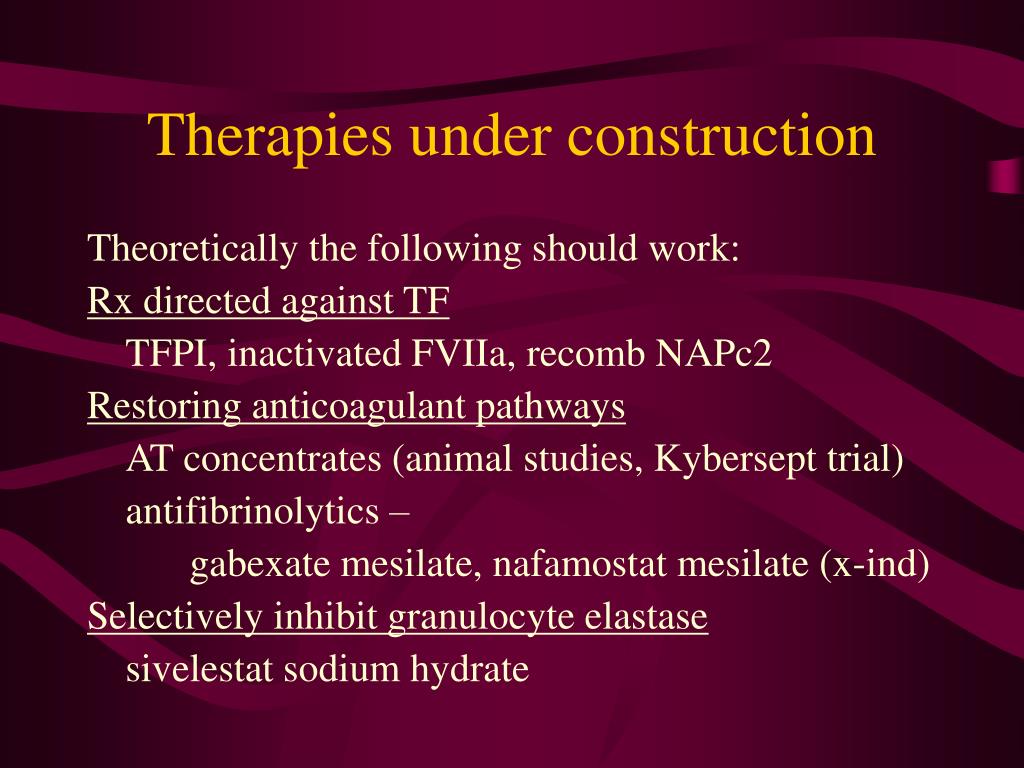 Therapies under construction

Theoretically the following should work:
Rx directed against TF
TFPI, inactivated FVIIa, recomb NAPc2
Restoring anticoagulant pathways
AT concentrates (animal studies, Kybersept trial)
antifibrinolytics –
gabexate mesilate, nafamostat mesilate (x-ind)
Selectively inhibit granulocyte elastase
sivelestat sodium hydrate